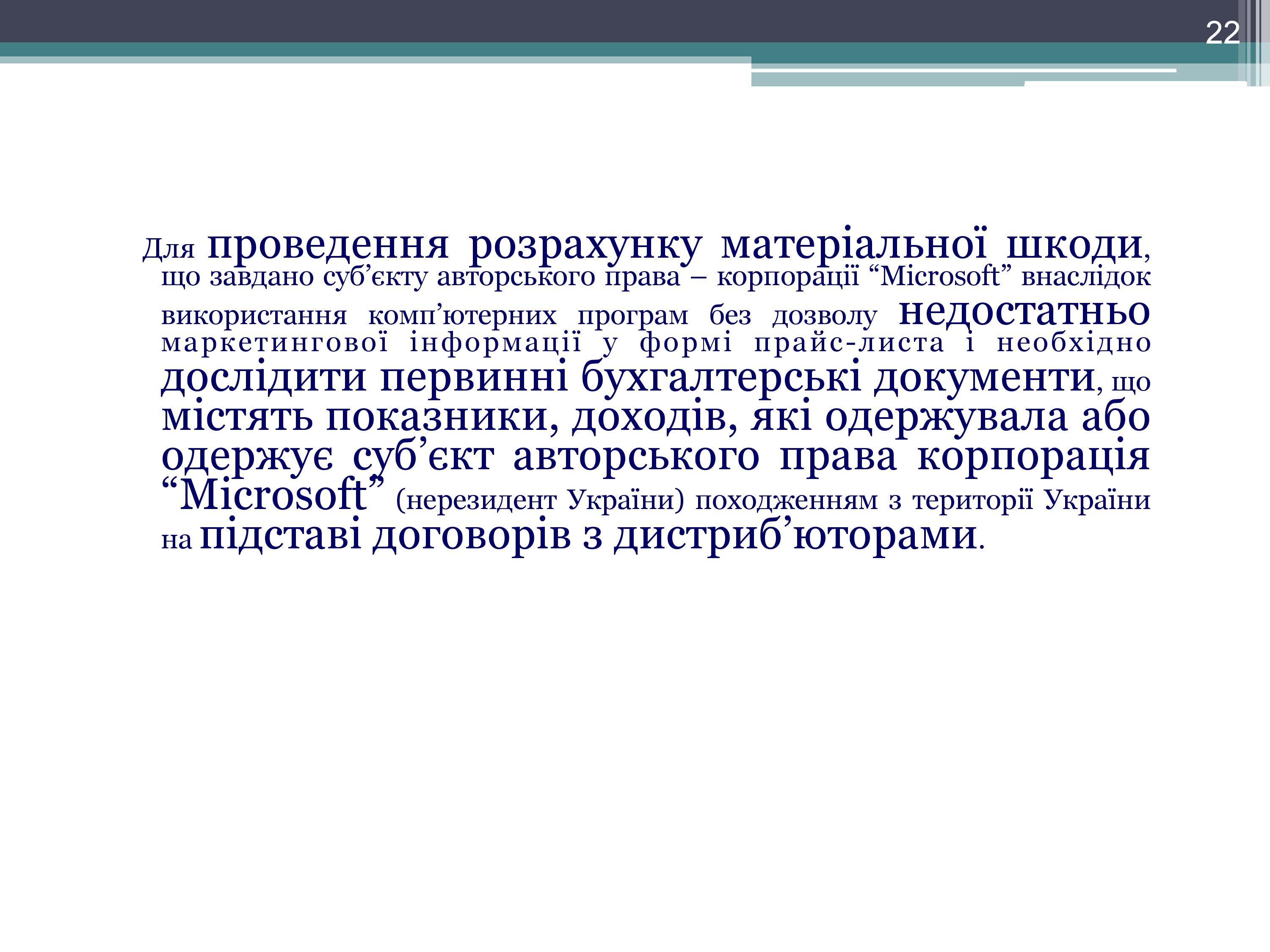 22

Для проведення розрахунку матеріальної шкоди, що завдано суб’єкту авторського права – корпорації “Microsoft” внаслідок використання комп’ютерних програм без дозволу недостатньо маркетингової інформації у формі прайс-листа і необхідно дослідити первинні бухгалтерські документи, що містять показники, доходів, які одержувала або одержує суб’єкт авторського права корпорація “Microsoft” (нерезидент України) походженням з території України на підставі договорів з дистриб’юторами.